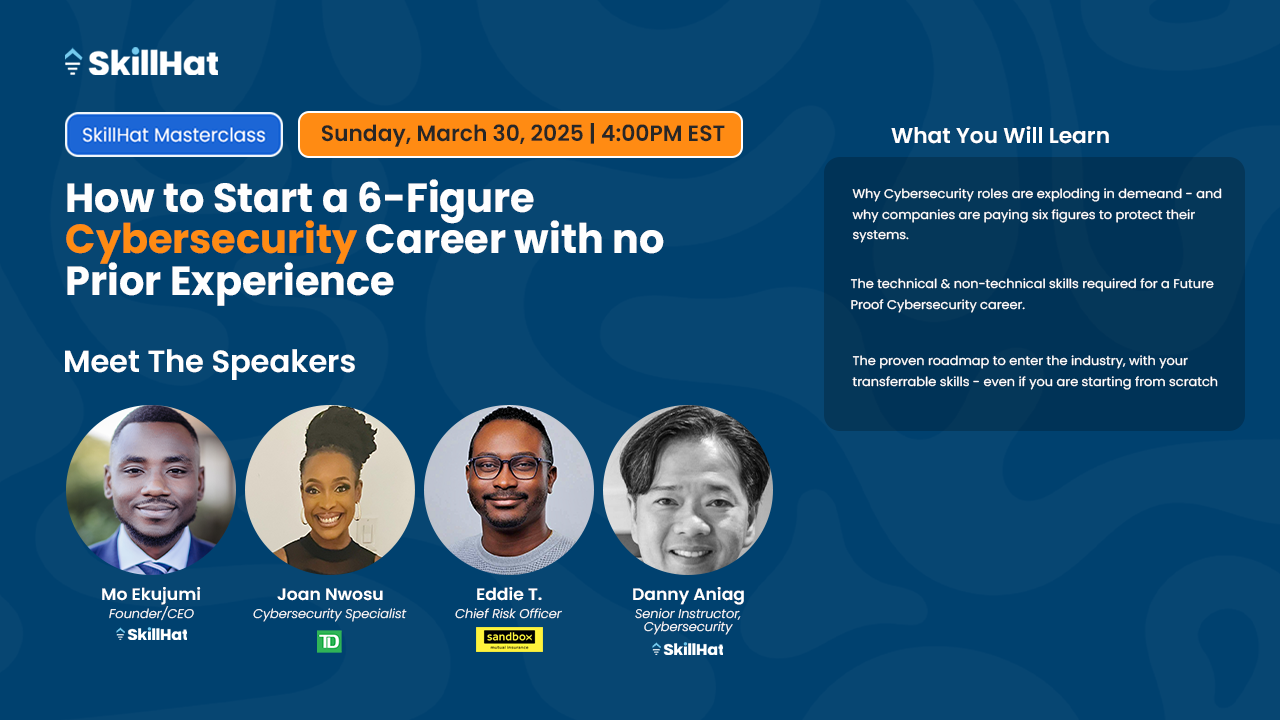 SkillHat

SkillHat Masterclass

Sunday, March 30, 2025 | 4:00PM EST

How to Start a 6-Figure Cybersecurity Career with no Prior Experience

Meet The Speakers

Mo Ekujumi
Founder/CEO
SkillHat

Joan Nwosu
Cybersecurity Specialist
TD

Eddie T.
Chief Risk Officer
sandbox mutual insurance

Danny Aniag
Senior Instructor, Cybersecurity
SkillHat

What You Will Learn

Why Cybersecurity roles are exploding in demeand - and why companies are paying six figures to protect their systems.

The technical & non-technical skills required for a Future Proof Cybersecurity career.

The proven roadmap to enter the industry, with your transferrable skills - even if you are starting from scratch